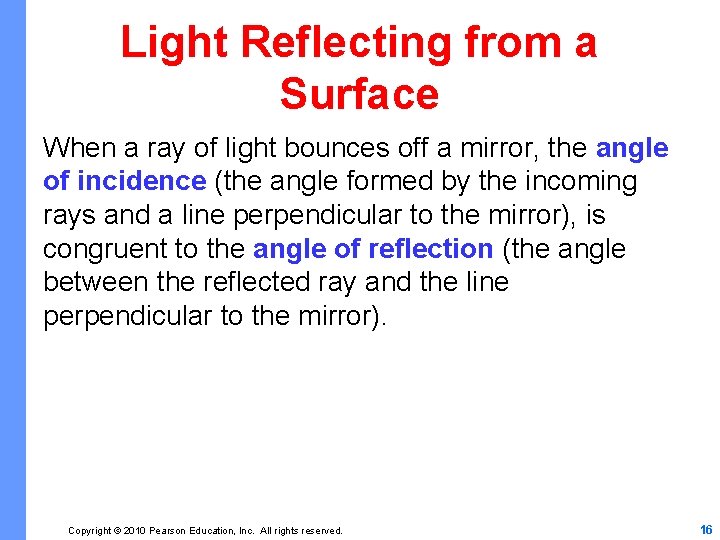 Light Reflecting from a Surface

When a ray of light bounces off a mirror, the angle of incidence (the angle formed by the incoming rays and a line perpendicular to the mirror), is congruent to the angle of reflection (the angle between the reflected ray and the line perpendicular to the mirror).

Copyright © 2010 Pearson Education, Inc. All rights reserved.

16